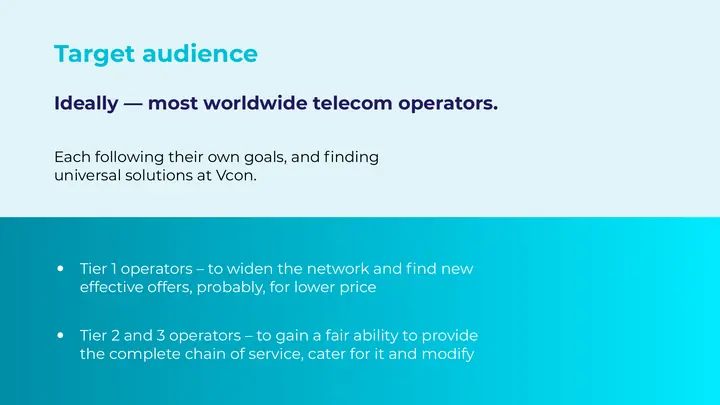 Target audience

Ideally — most worldwide telecom operators.

Each following their own goals, and finding universal solutions at Vcon.

• Tier 1 operators – to widen the network and find new effective offers, probably, for lower price

• Tier 2 and 3 operators – to gain a fair ability to provide the complete chain of service, cater for it and modify